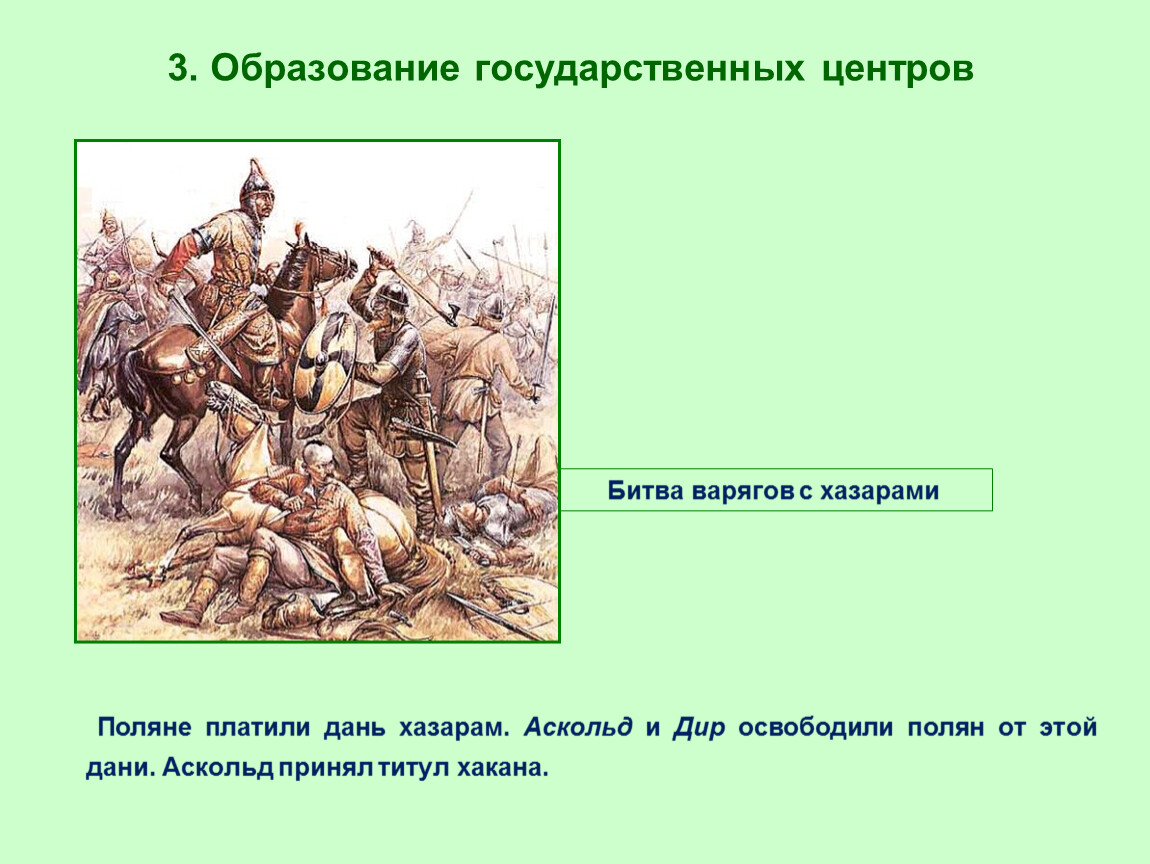 3. Образование государственных центров

Битва варягов с хазарами

Поляне платили дань хазарам. Аскольд и Дир освободили полян от этой дани. Аскольд принял титул хакана.